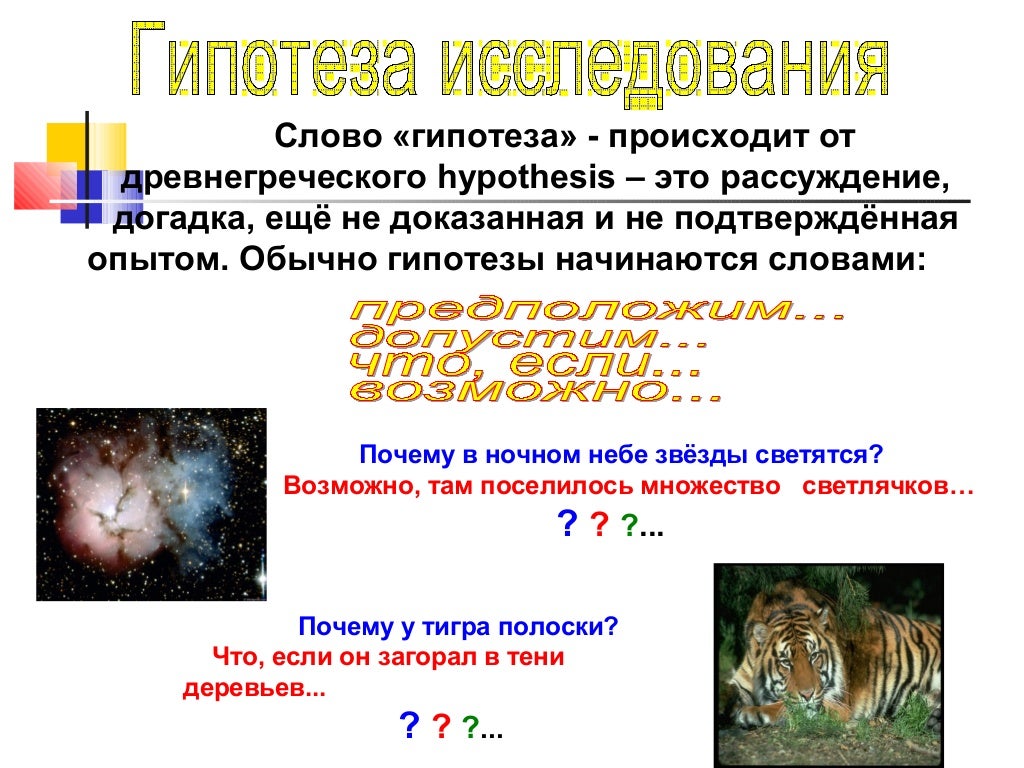 Гипотеза исследования

Слово «гипотеза» - происходит от древнегреческого hypothesis – это рассуждение, догадка, ещё не доказанная и не подтверждённая опытом. Обычно гипотезы начинаются словами:

предположим...
допустим...
что, если...
возможно...

Почему в ночном небе звёзды светятся?
Возможно, там поселилось множество светлячков…
? ? ?...

Почему у тигра полоски?
Что, если он загорал в тени деревьев...
? ? ?...